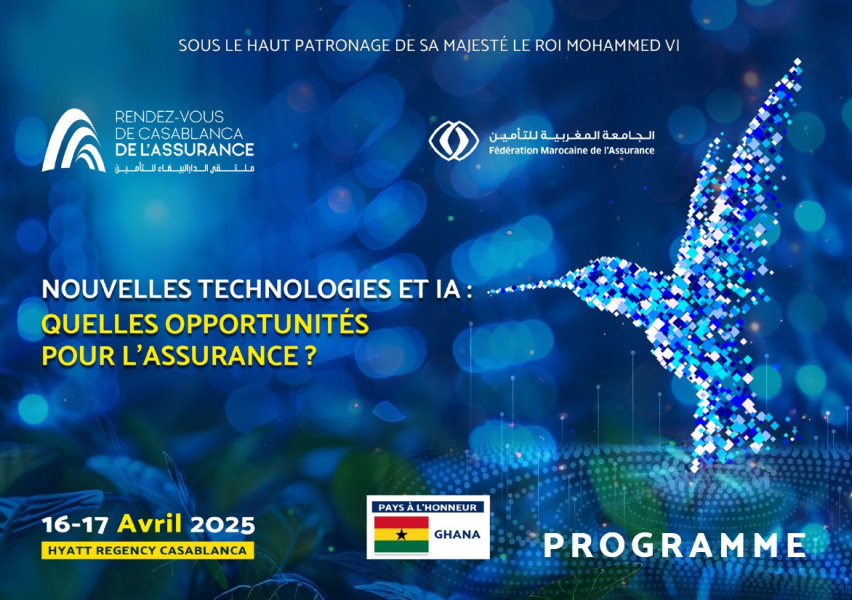 SOUS LE HAUT PATRONAGE DE SA MAJESTÉ LE ROI MOHAMMED VI

RENDEZ-VOUS DE CASABLANCA DE L'ASSURANCE
ملتقى الدار البيضاء للتأمين

الجامعة المغربية للتأمين
Fédération Marocaine de l'Assurance

NOUVELLES TECHNOLOGIES ET IA :
QUELLES OPPORTUNITÉS POUR L'ASSURANCE ?

16-17 Avril 2025
HYATT REGENCY CASABLANCA

PAYS À L'HONNEUR
GHANA

PROGRAMME